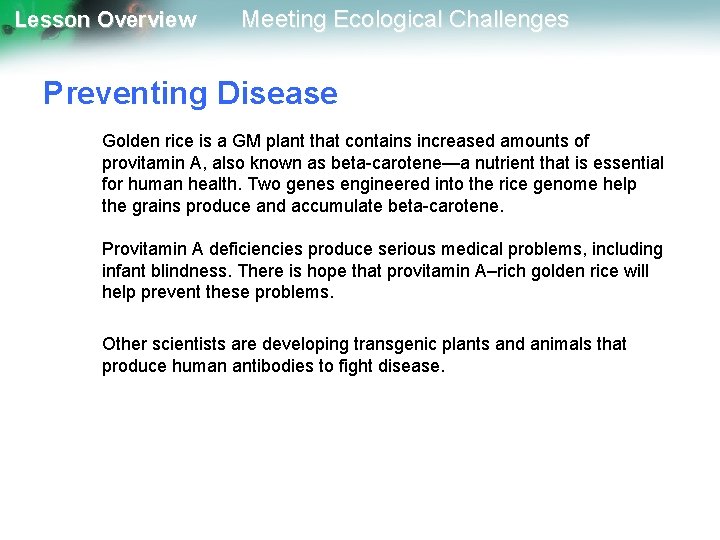 Lesson Overview Meeting Ecological Challenges

Preventing Disease

Golden rice is a GM plant that contains increased amounts of provitamin A, also known as beta-carotene—a nutrient that is essential for human health. Two genes engineered into the rice genome help the grains produce and accumulate beta-carotene.

Provitamin A deficiencies produce serious medical problems, including infant blindness. There is hope that provitamin A–rich golden rice will help prevent these problems.

Other scientists are developing transgenic plants and animals that produce human antibodies to fight disease.